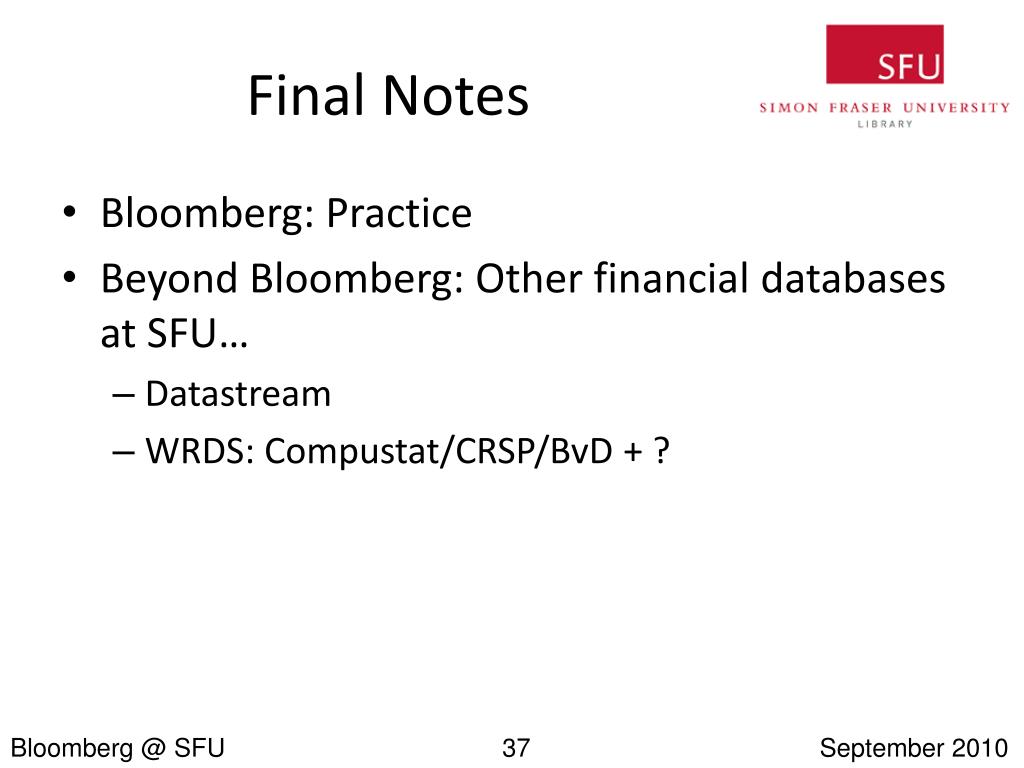 Final Notes

SFU
SIMON FRASER UNIVERSITY
LIBRARY

• Bloomberg: Practice
• Beyond Bloomberg: Other financial databases at SFU…
– Datastream
– WRDS: Compustat/CRSP/BvD + ?

Bloomberg @ SFU
37
September 2010